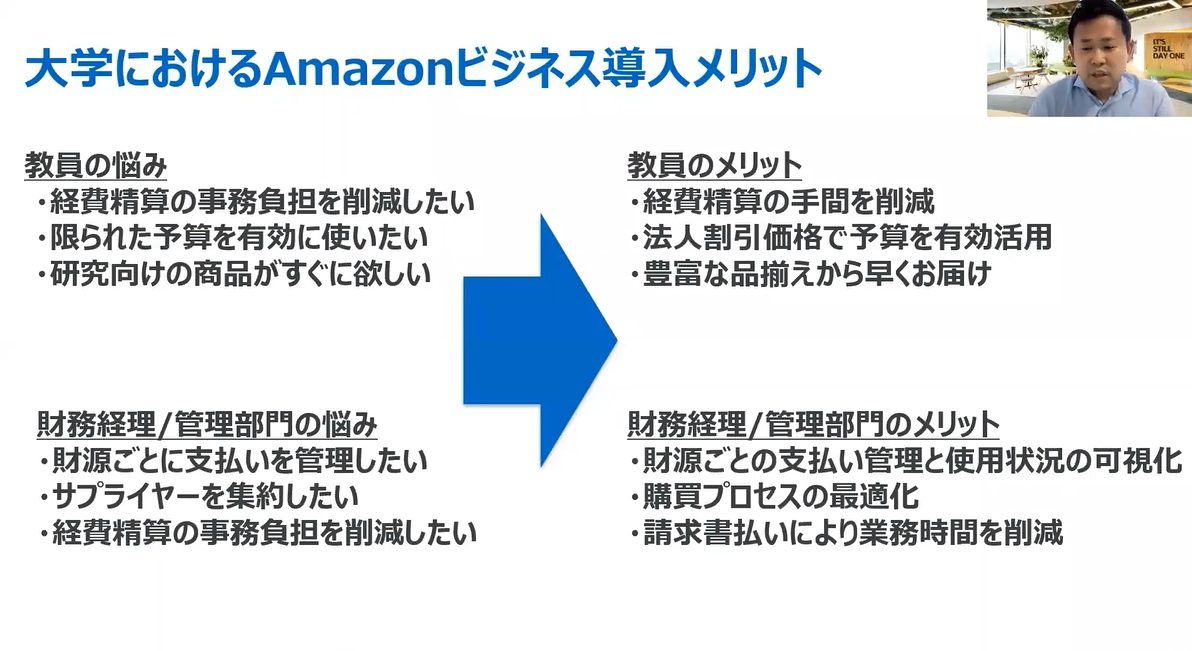 大学におけるAmazonビジネス導入メリット

IT'S STILL DAY ONE

教員の悩み
・経費精算の事務負担を削減したい
・限られた予算を有効に使いたい
・研究向けの商品がすぐに欲しい

財務経理/管理部門の悩み
・財源ごとに支払いを管理したい
・サプライヤーを集約したい
・経費精算の事務負担を削減したい

教員のメリット
・経費精算の手間を削減
・法人割引価格で予算を有効活用
・豊富な品揃えから早くお届け

財務経理/管理部門のメリット
・財源ごとの支払い管理と使用状況の可視化
・購買プロセスの最適化
・請求書払いにより業務時間を削減